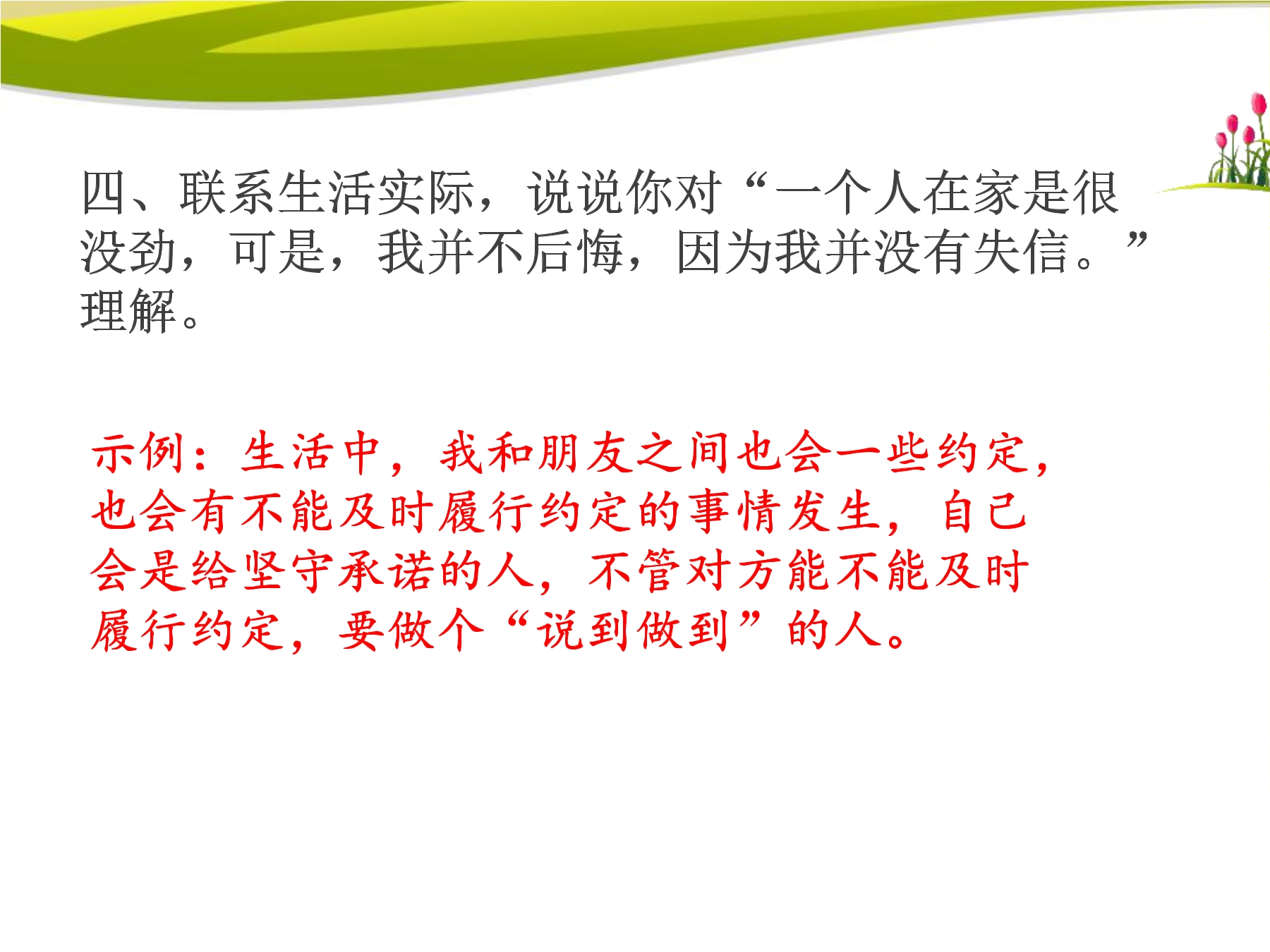 四、联系生活实际，说说你对“一个人在家是很没劲，可是，我并不后悔，因为我并没有失信。”理解。

示例：生活中，我和朋友之间也会一些约定，也会有不能及时履行约定的事情发生，自己会是给坚守承诺的人，不管对方能不能及时履行约定，要做个“说到做到”的人。